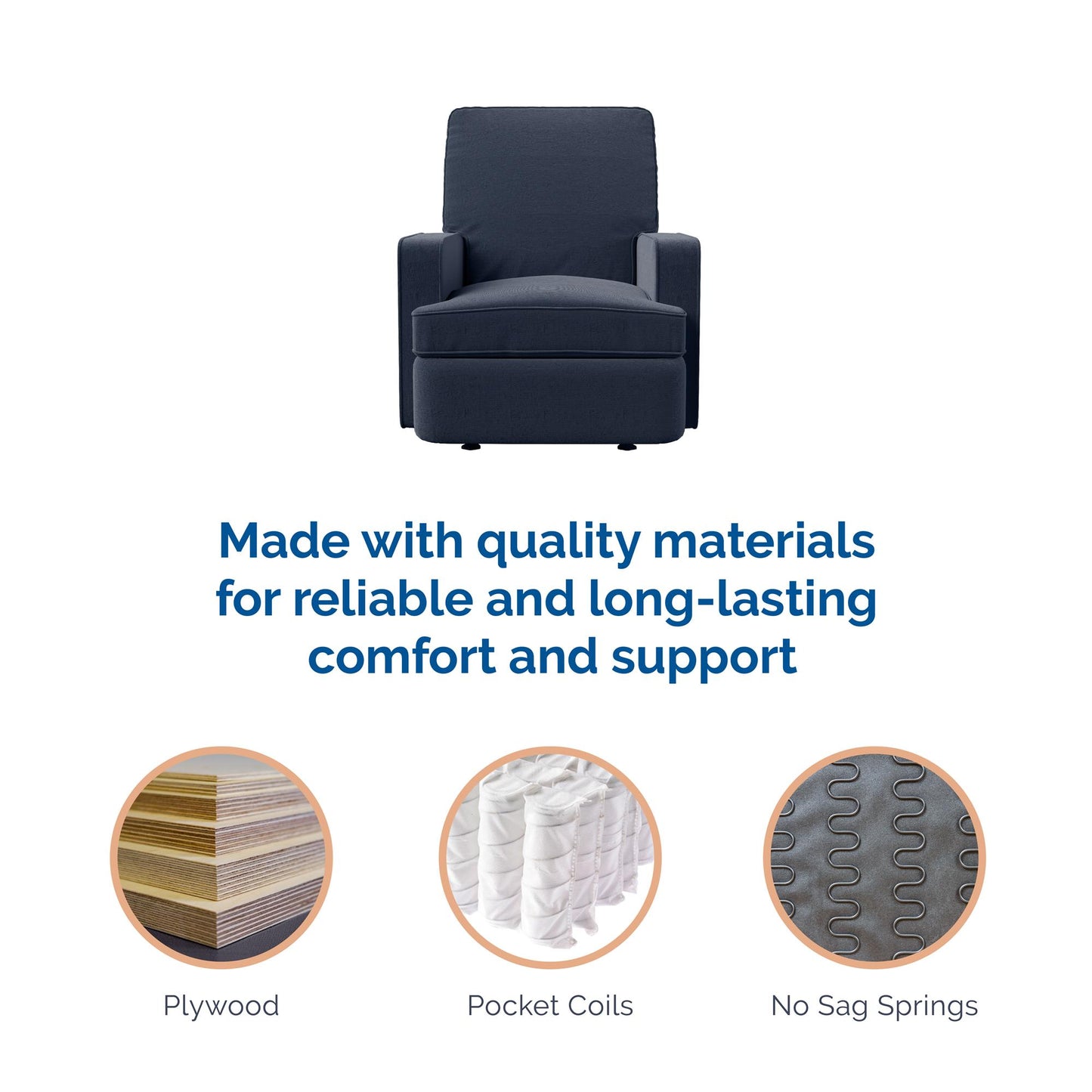 Made with quality materials for reliable and long-lasting comfort and support

Plywood

Pocket Coils

No Sag Springs